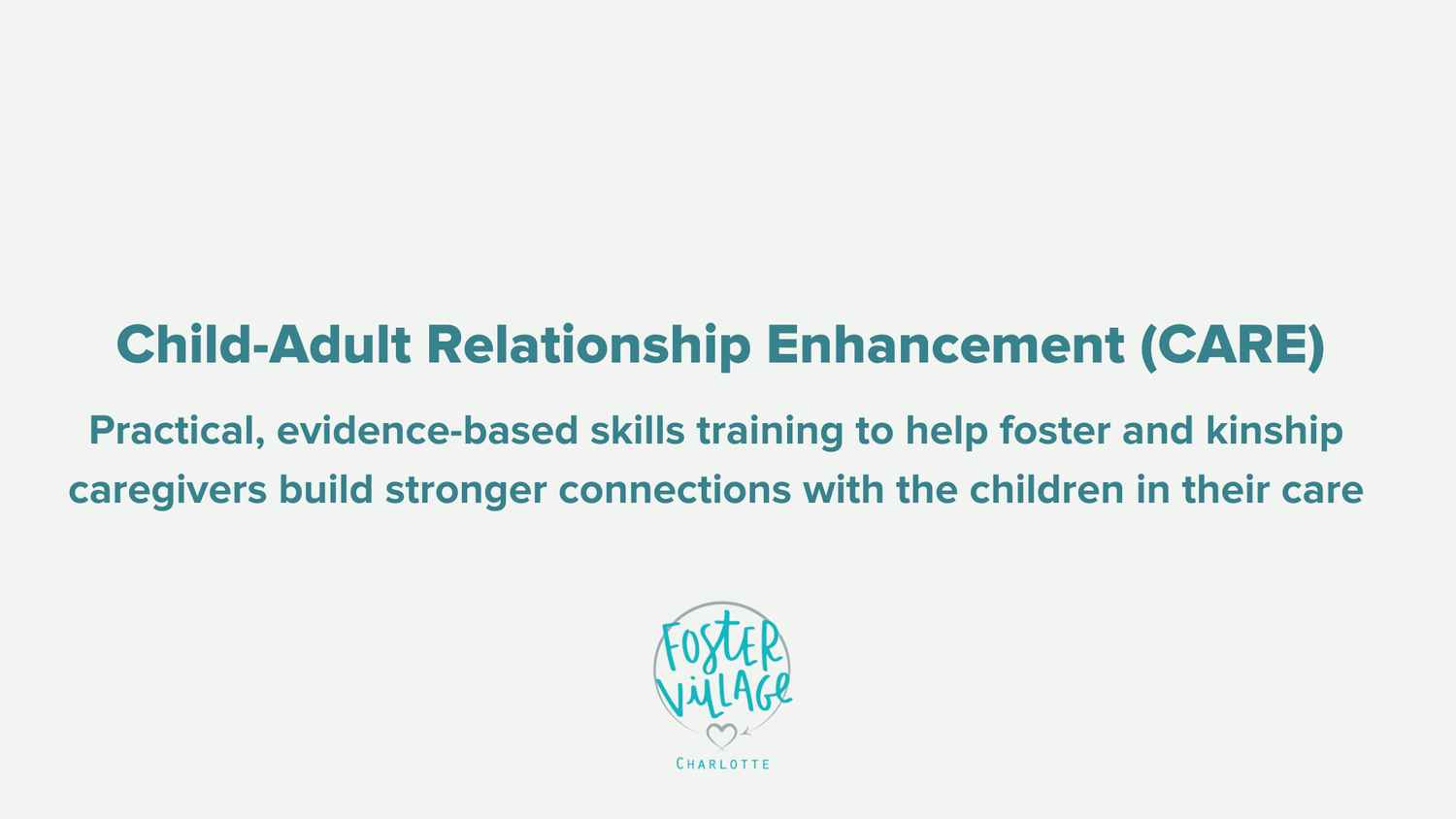 Child-Adult Relationship Enhancement (CARE)

Practical, evidence-based skills training to help foster and kinship caregivers build stronger connections with the children in their care

FOSTER VILLAGE

CHARLOTTE